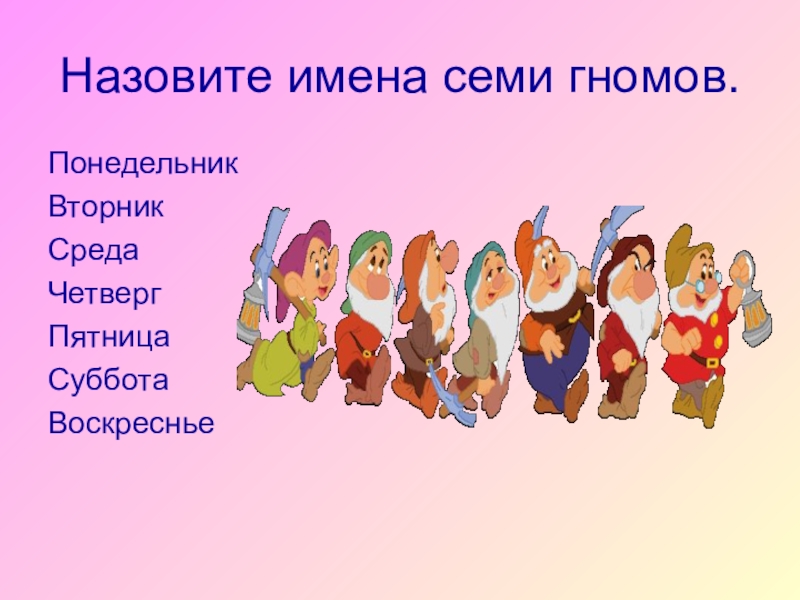 Назовите имена семи гномов.

Понедельник
Вторник
Среда
Четверг
Пятница
Суббота
Воскреснье